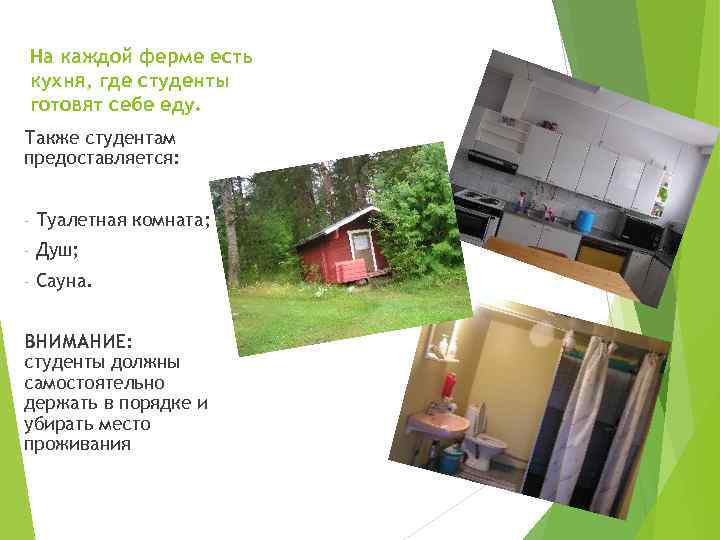 На каждой ферме есть кухня, где студенты готовят себе еду.

Также студентам предоставляется:

- Туалетная комната;
- Душ;
- Сауна.

ВНИМАНИЕ:
студенты должны самостоятельно держать в порядке и убирать место проживания